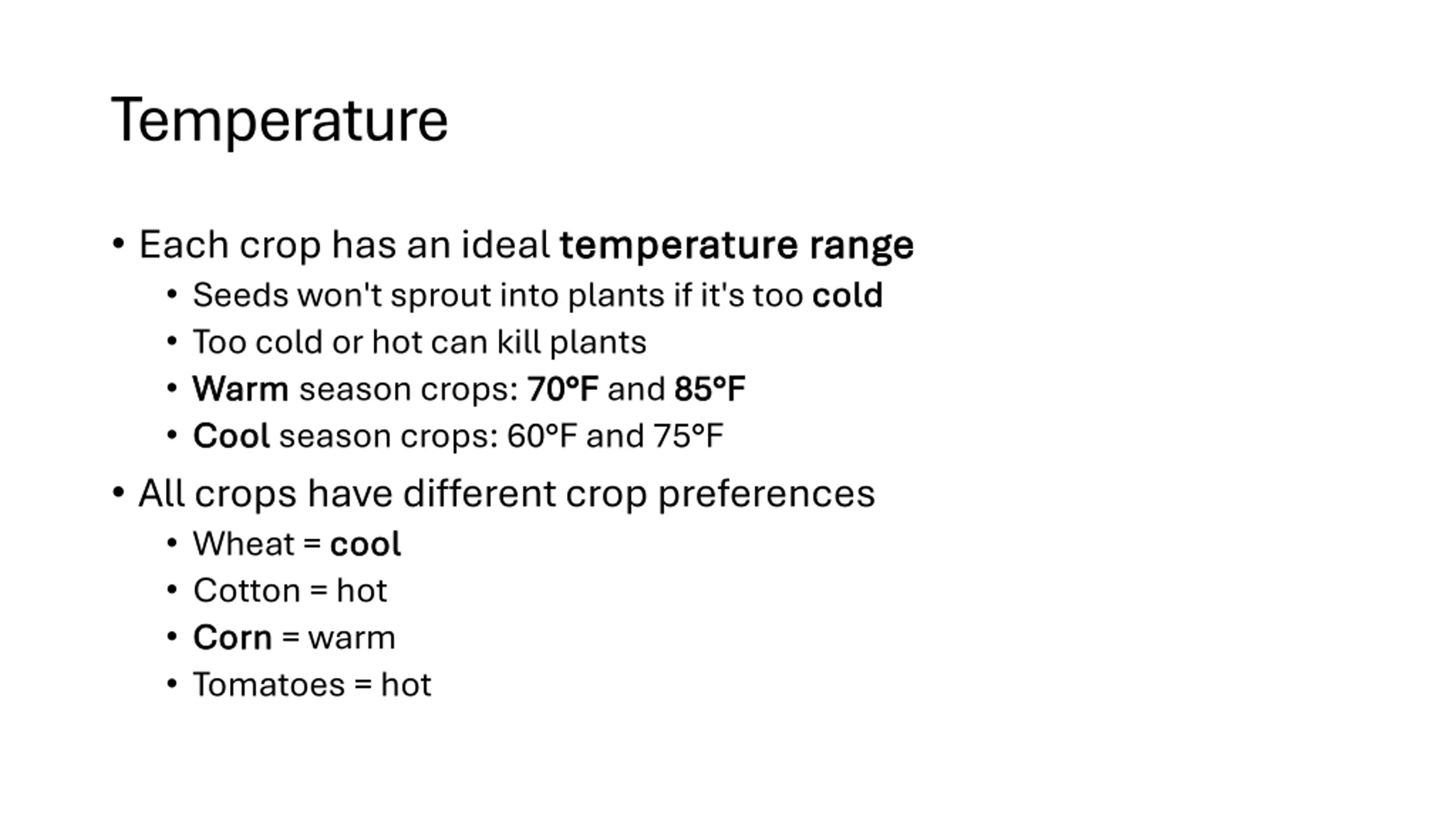 Temperature

• Each crop has an ideal temperature range
  • Seeds won't sprout into plants if it's too cold
  • Too cold or hot can kill plants
  • Warm season crops: 70°F and 85°F
  • Cool season crops: 60°F and 75°F

• All crops have different crop preferences
  • Wheat = cool
  • Cotton = hot
  • Corn = warm
  • Tomatoes = hot